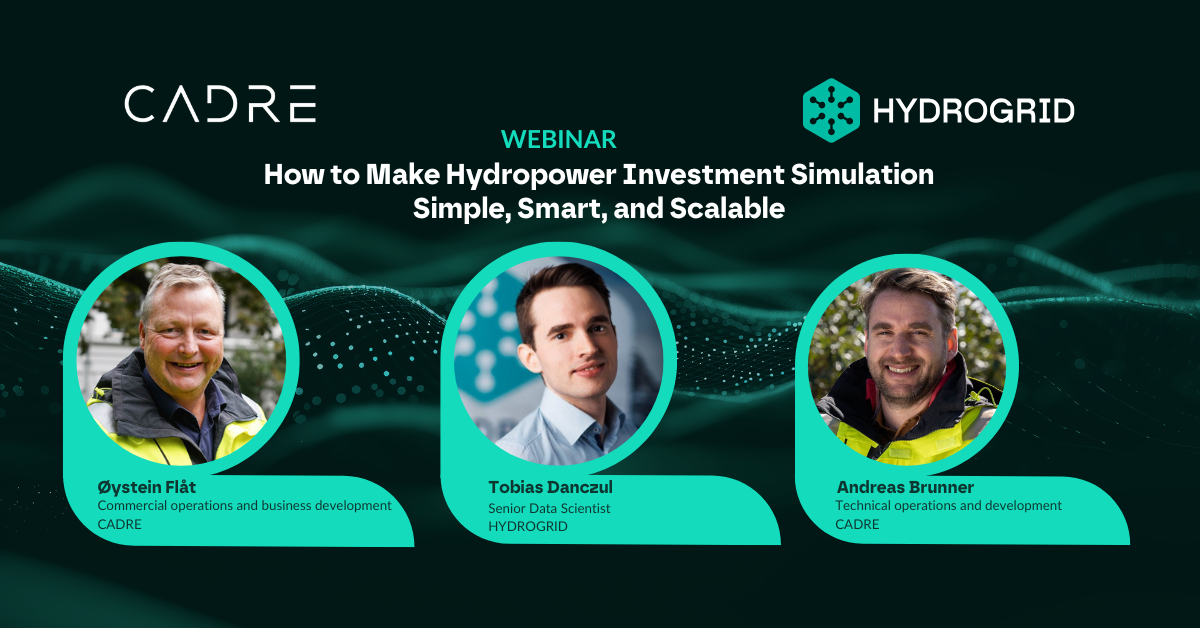 CADRE

HYDROGRID

WEBINAR

How to Make Hydropower Investment Simulation Simple, Smart, and Scalable

Øystein Flåt
Commercial operations and business development
CADRE

Tobias Danczul
Senior Data Scientist
HYDROGRID

Andreas Brunner
Technical operations and development
CADRE